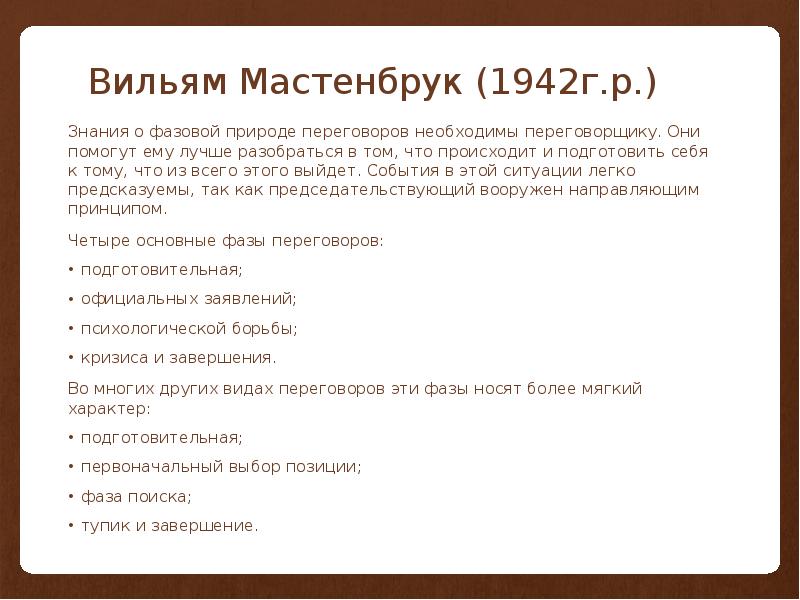 Вильям Мастенбрук (1942г.р.)

Знания о фазовой природе переговоров необходимы переговорщику. Они помогут ему лучше разобраться в том, что происходит и подготовить себя к тому, что из всего этого выйдет. События в этой ситуации легко предсказуемы, так как председательствующий вооружен направляющим принципом.

Четыре основные фазы переговоров:

• подготовительная;

• официальных заявлений;

• психологической борьбы;

• кризиса и завершения.

Во многих других видах переговоров эти фазы носят более мягкий характер:

• подготовительная;

• первоначальный выбор позиции;

• фаза поиска;

• тупик и завершение.